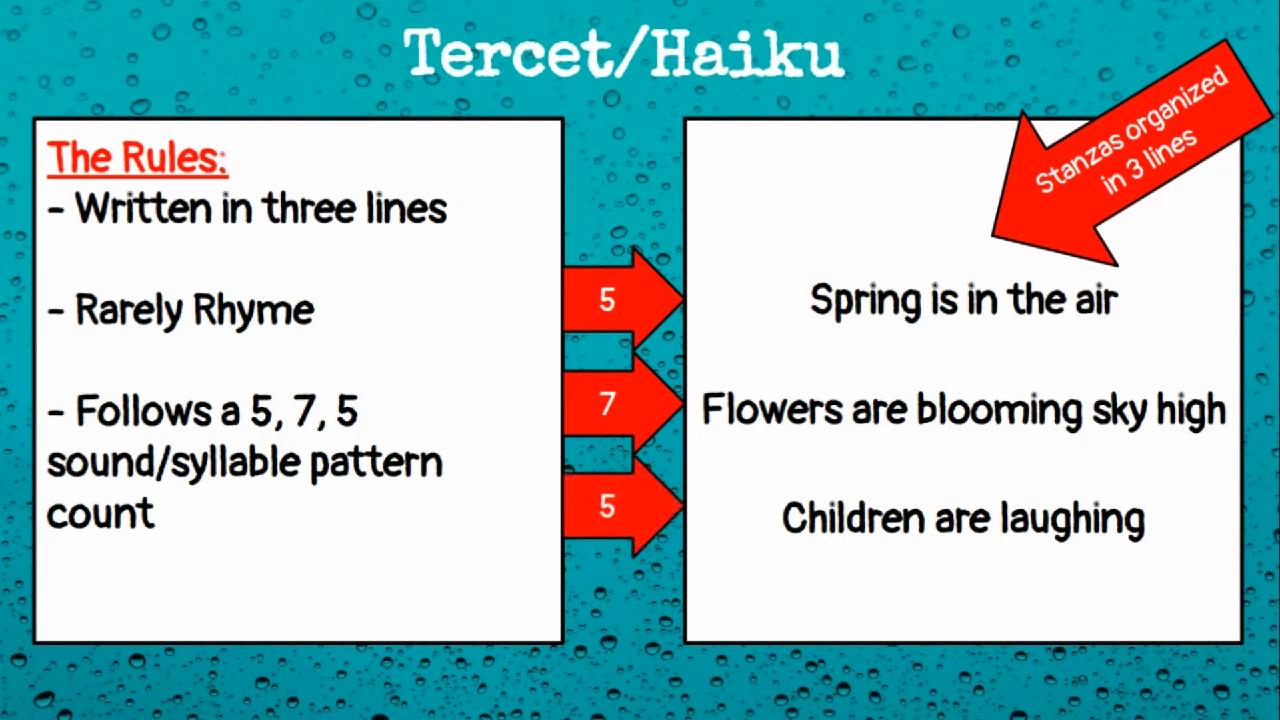 Tercet/Haiku

The Rules:
- Written in three lines

- Rarely Rhyme

- Follows a 5, 7, 5 sound/syllable pattern count

5

7

5

Stanzas organized in 3 lines

Spring is in the air

Flowers are blooming sky high

Children are laughing